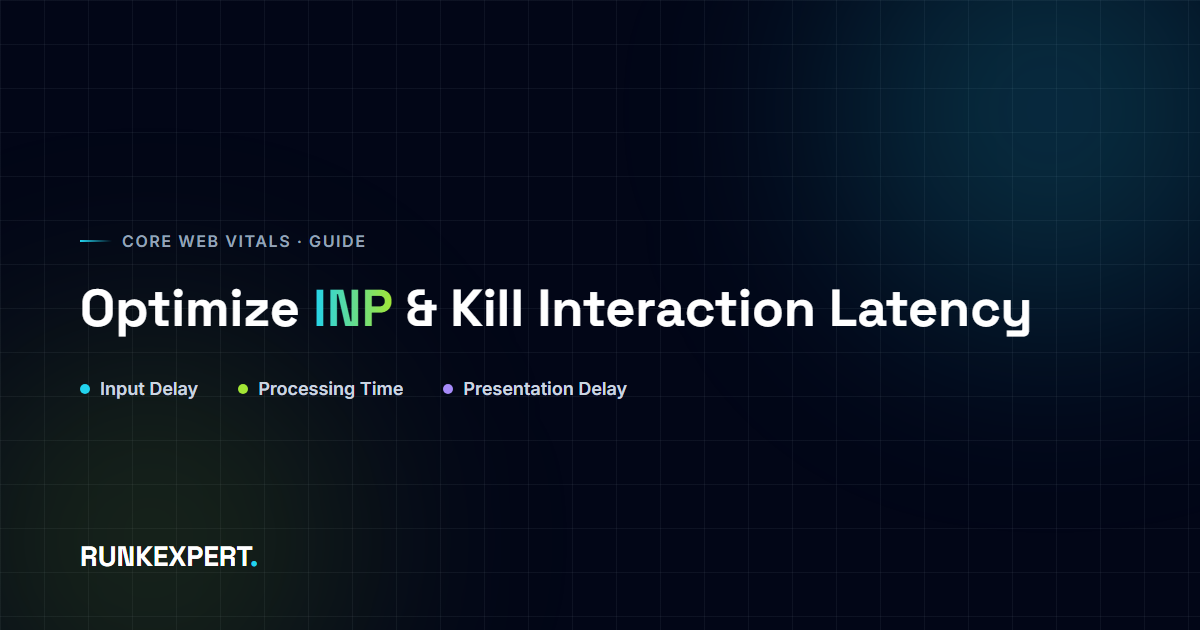 CORE WEB VITALS · GUIDE

Optimize INP & Kill Interaction Latency

Input Delay
Processing Time
Presentation Delay

RUNKEXPERT.